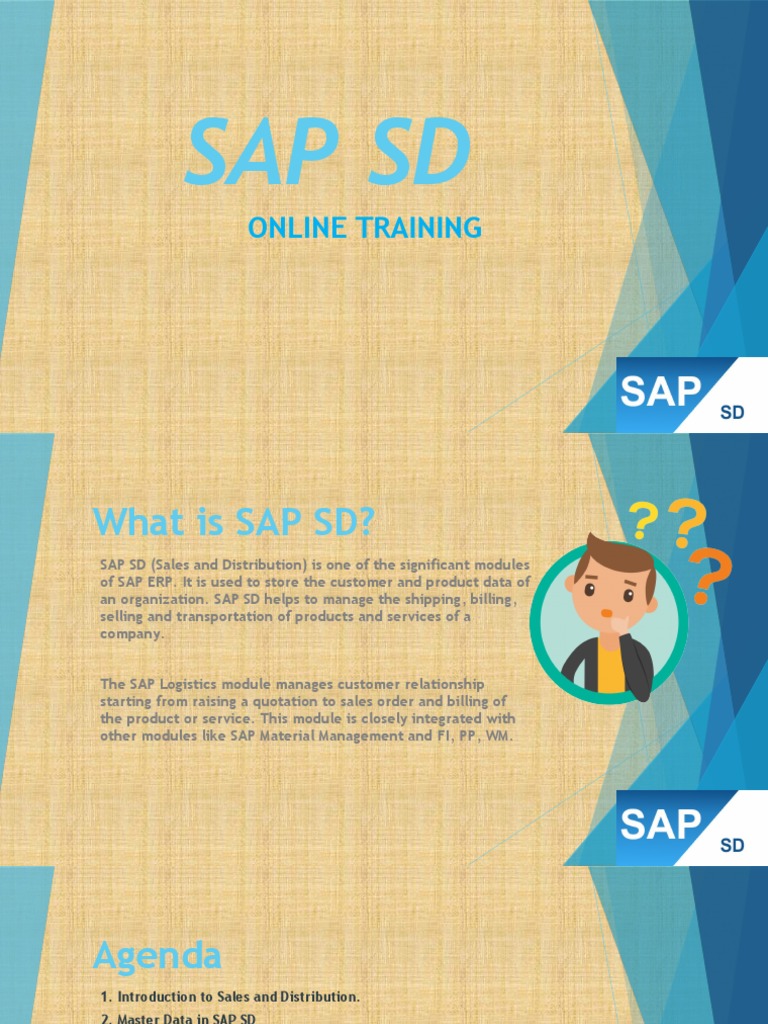 SAP SD

ONLINE TRAINING

SAP SD

What is SAP SD?

SAP SD (Sales and Distribution) is one of the significant modules of SAP ERP. It is used to store the customer and product data of an organization. SAP SD helps to manage the shipping, billing, selling and transportation of products and services of a company.

The SAP Logistics module manages customer relationship starting from raising a quotation to sales order and billing of the product or service. This module is closely integrated with other modules like SAP Material Management and FI, PP, WM.

? ? ?

SAP SD

Agenda

1. Introduction to Sales and Distribution.
2. Master Data in SAP SD